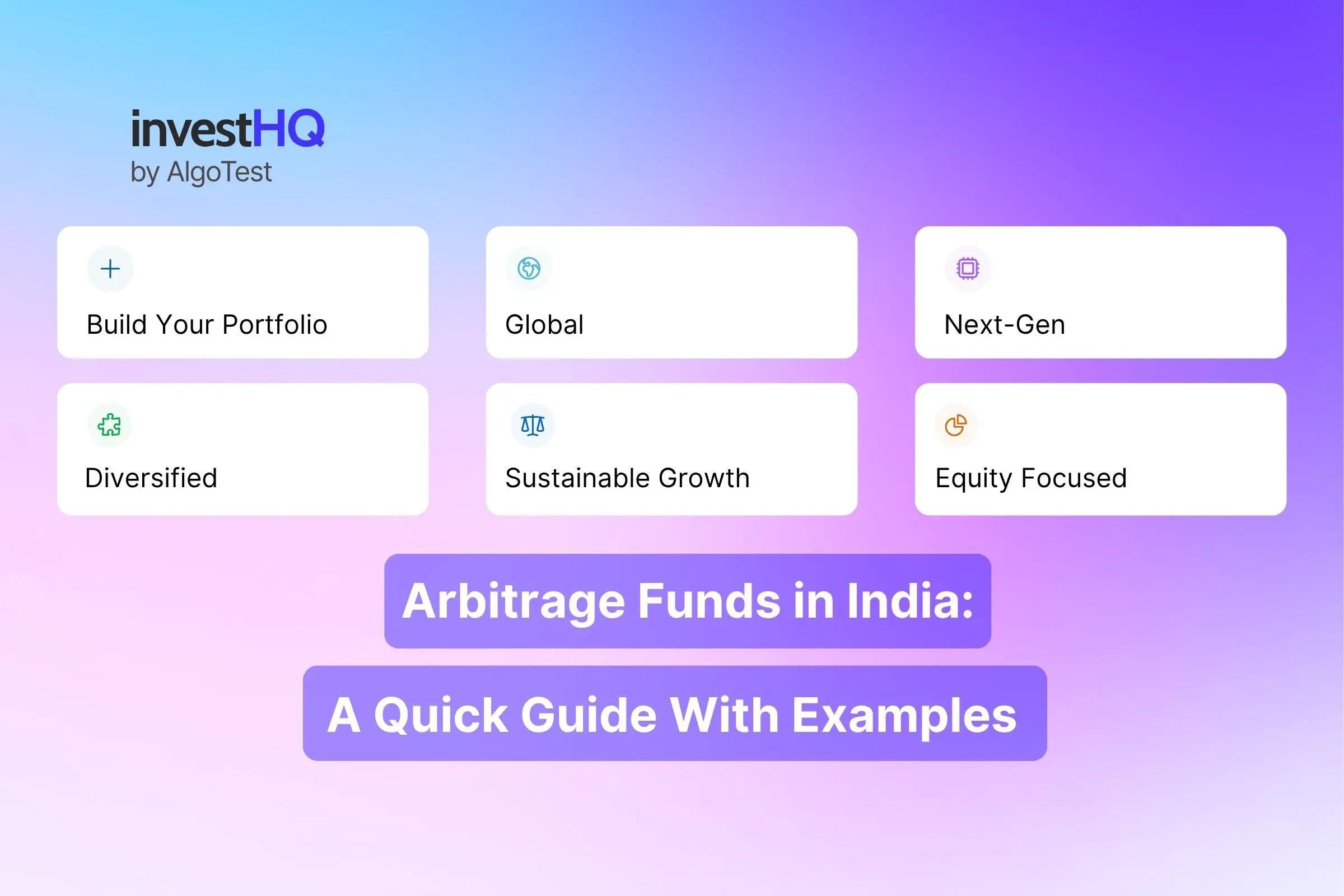 investHQ
by AlgoTest

Build Your Portfolio

Global

Next-Gen

Diversified

Sustainable Growth

Equity Focused

Arbitrage Funds in India:

A Quick Guide With Examples